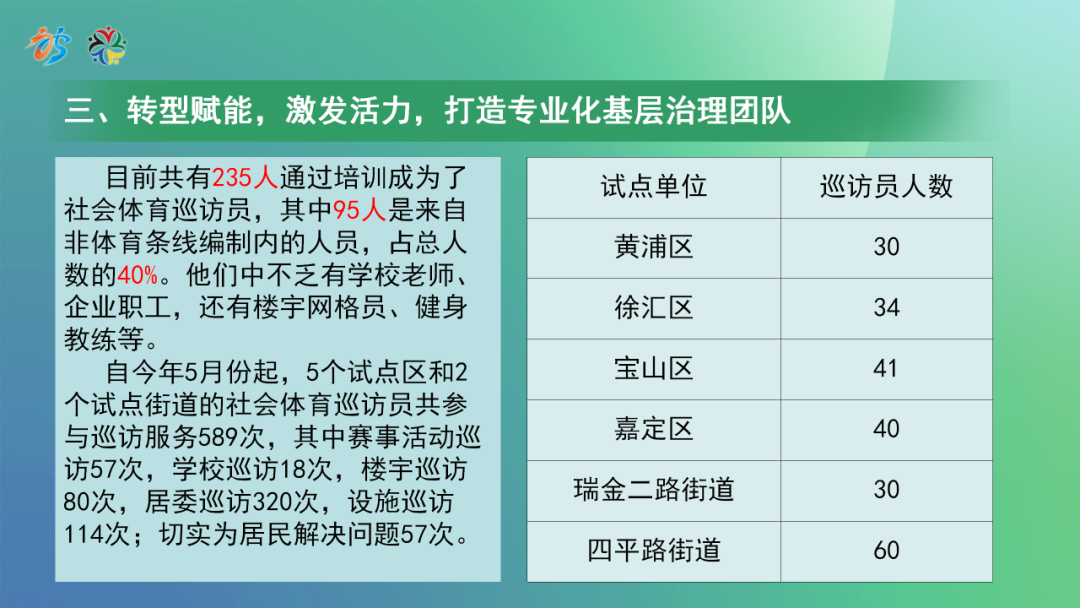 三、转型赋能，激发活力，打造专业化基层治理团队

目前共有235人通过培训成为了社会体育巡访员，其中95人是来自非体育条线编制内的人员，占总人数的40%。他们中不乏有学校老师、企业职工，还有楼宇网格员、健身教练等。

自今年5月份起，5个试点区和2个试点街道的社会体育巡访员共参与巡访服务589次，其中赛事活动巡访57次，学校巡访18次，楼宇巡访80次，居委巡访320次，设施巡访114次；切实为居民解决问题57次。

| 试点单位 | 巡访员人数 |
|---|---|
| 黄浦区 | 30 |
| 徐汇区 | 34 |
| 宝山区 | 41 |
| 嘉定区 | 40 |
| 瑞金二路街道 | 30 |
| 四平路街道 | 60 |